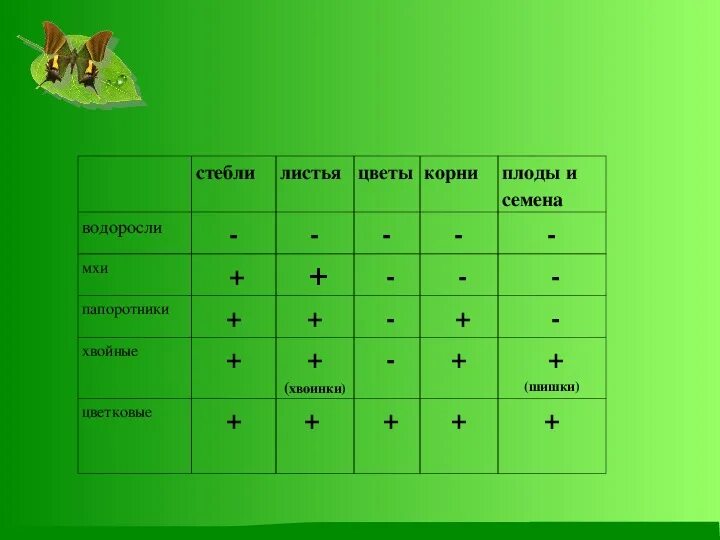 | | стебли | листья | цветы | корни | плоды и семена |
|---|---|---|---|---|---|
| водоросли | - | - | - | - | - |
| мхи | + | + | - | - | - |
| папоротники | + | + | - | + | - |
| хвойные | + | + (хвоинки) | - | + | + (шишки) |
| цветковые | + | + | + | + | + |